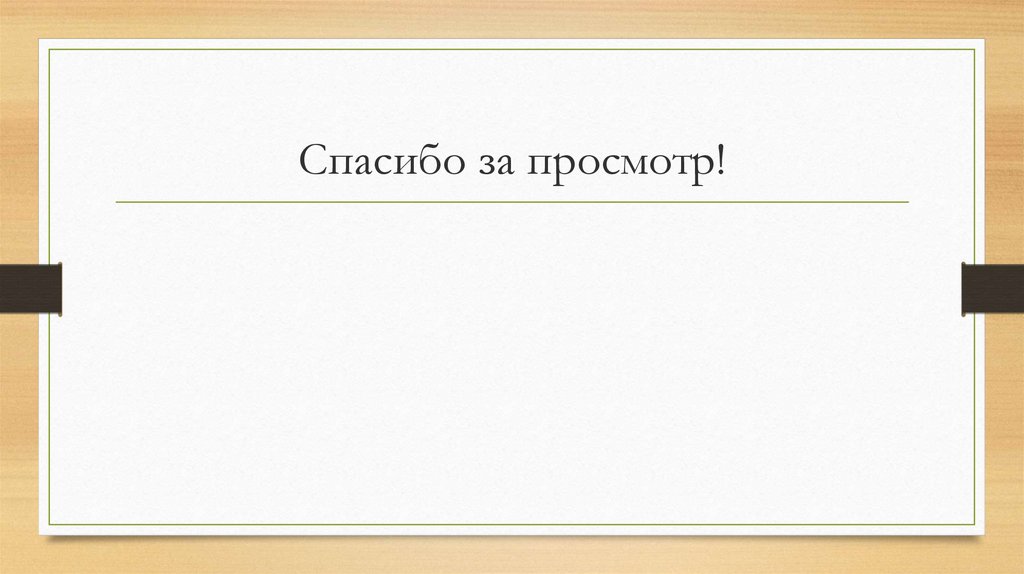 Спасибо за просмотр!